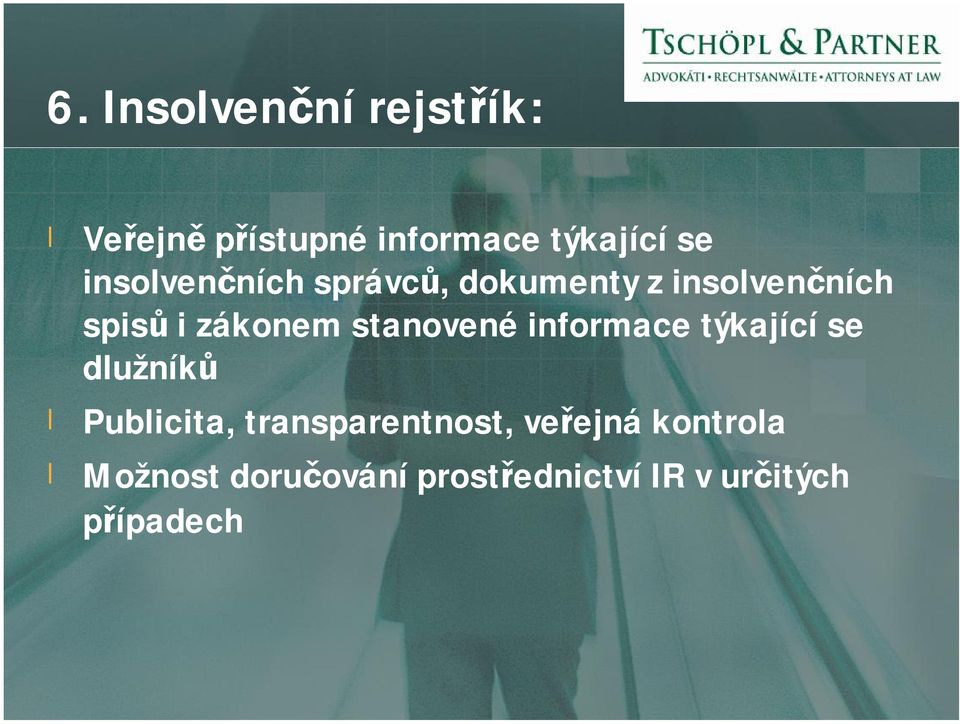 TSCHÖPL & PARTNER
ADVOKÁTI • RECHTSANWÄLTE • ATTORNEYS AT LAW

6. Insolvenční rejstřík:

Veřejně přístupné informace týkající se insolvenčních správců, dokumenty z insolvenčních spisů i zákonem stanovené informace týkající se dlužníků

Publicita, transparentnost, veřejná kontrola

Možnost doručování prostřednictví IR v určitých případech